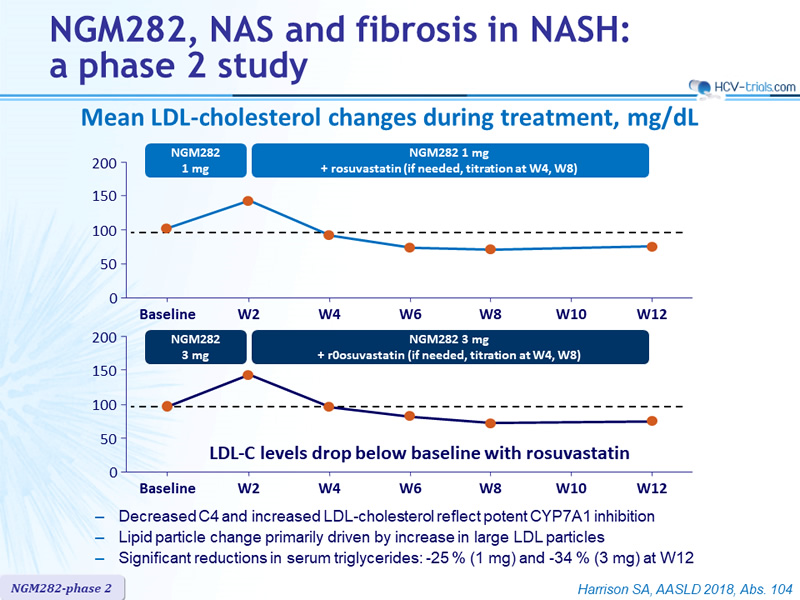 NGM282, NAS and fibrosis in NASH: a phase 2 study

HCV-trials.com

Mean LDL-cholesterol changes during treatment, mg/dL

NGM282 1 mg

NGM282 1 mg + rosuvastatin (if needed, titration at W4, W8)

200
150
100
50
0

Baseline W2 W4 W6 W8 W10 W12

NGM282 3 mg

NGM282 3 mg + r0osuvastatin (if needed, titration at W4, W8)

200
150
100
50
0

LDL-C levels drop below baseline with rosuvastatin

Baseline W2 W4 W6 W8 W10 W12

– Decreased C4 and increased LDL-cholesterol reflect potent CYP7A1 inhibition
– Lipid particle change primarily driven by increase in large LDL particles
– Significant reductions in serum triglycerides: -25 % (1 mg) and -34 % (3 mg) at W12

NGM282-phase 2

Harrison SA, AASLD 2018, Abs. 104